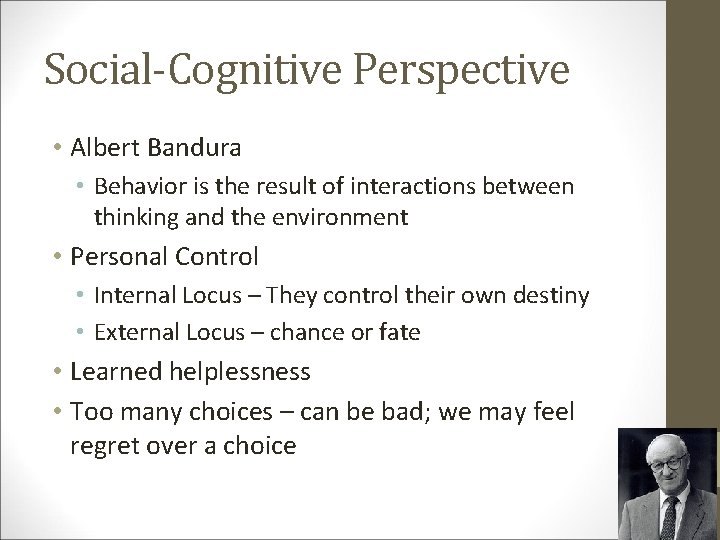 Social-Cognitive Perspective

• Albert Bandura
  • Behavior is the result of interactions between thinking and the environment
• Personal Control
  • Internal Locus – They control their own destiny
  • External Locus – chance or fate
• Learned helplessness
• Too many choices – can be bad; we may feel regret over a choice